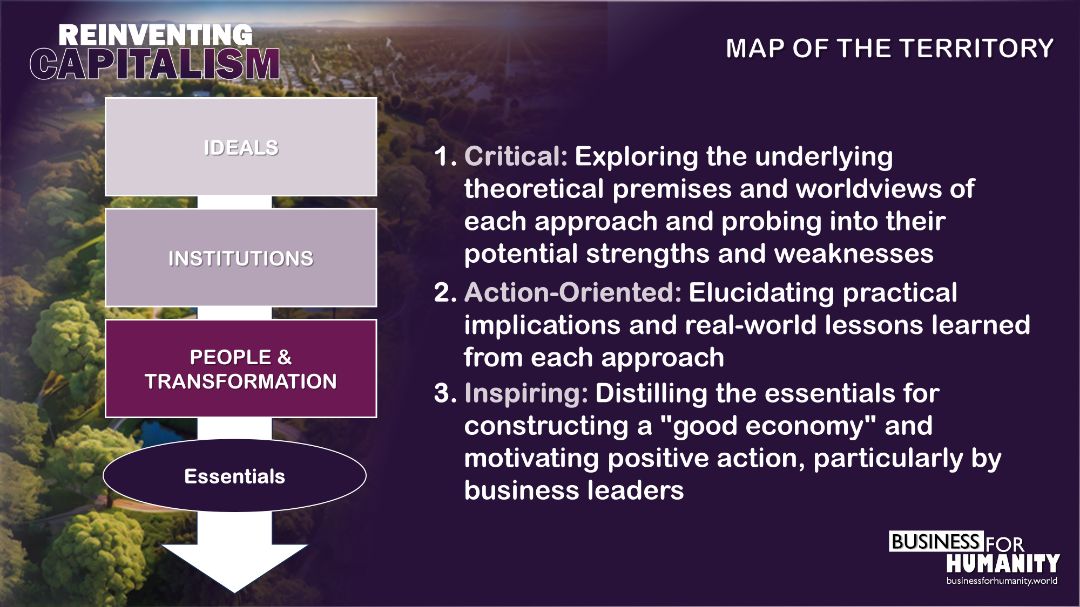 REINVENTING CAPITALISM

MAP OF THE TERRITORY

IDEALS

INSTITUTIONS

PEOPLE & TRANSFORMATION

Essentials

1. Critical: Exploring the underlying theoretical premises and worldviews of each approach and probing into their potential strengths and weaknesses

2. Action-Oriented: Elucidating practical implications and real-world lessons learned from each approach

3. Inspiring: Distilling the essentials for constructing a "good economy" and motivating positive action, particularly by business leaders

BUSINESS FOR HUMANITY
businessforhumanity.world